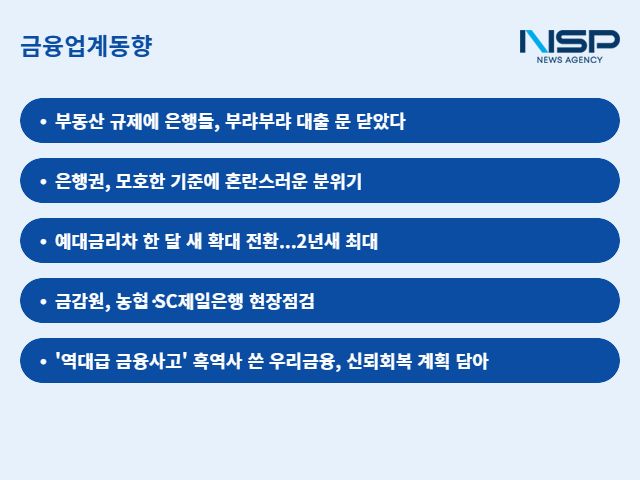 금융업계동향

NSP
NEWS AGENCY

• 부동산 규제에 은행들, 부랴부랴 대출 문 닫았다

• 은행권, 모호한 기준에 혼란스러운 분위기

• 예대금리차 한 달 새 확대 전환...2년새 최대

• 금감원, 농협·SC제일은행 현장점검

• '역대급 금융사고' 흑역사 쓴 우리금융, 신뢰회복 계획 담아